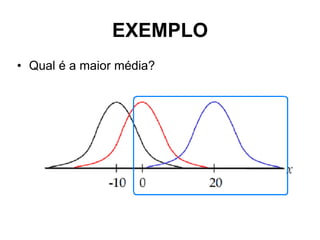 EXEMPLO

• Qual é a maior média?

-10 0 20 $x$